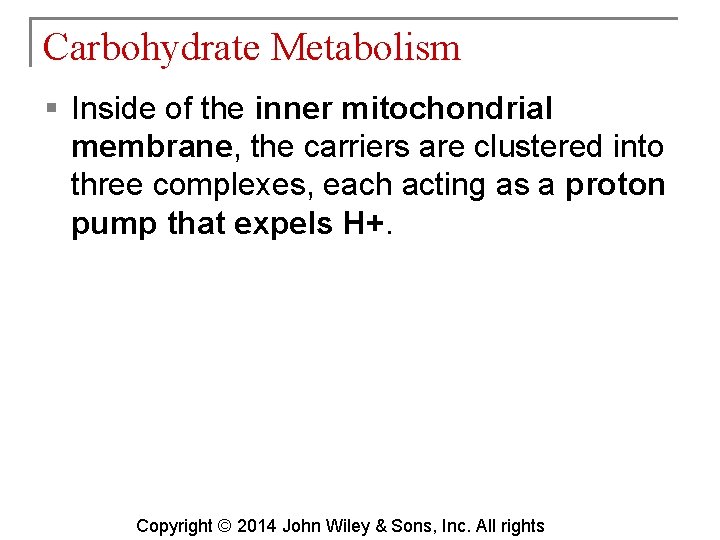 Carbohydrate Metabolism

▪ Inside of the inner mitochondrial membrane, the carriers are clustered into three complexes, each acting as a proton pump that expels H+.

Copyright © 2014 John Wiley & Sons, Inc. All rights